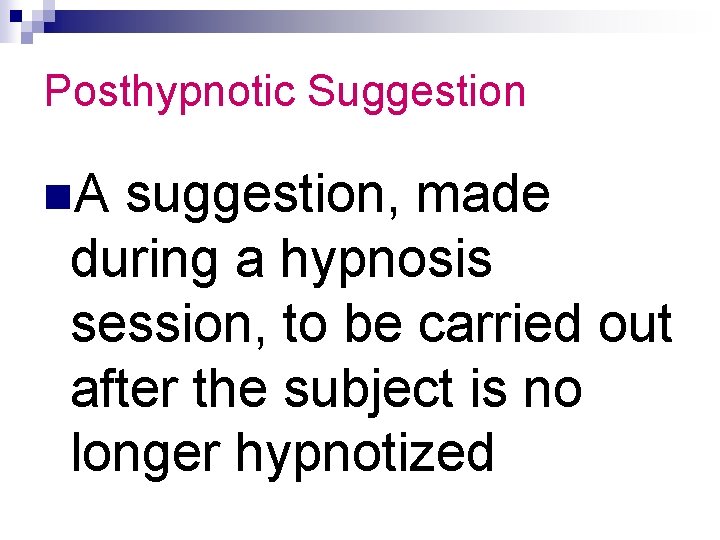 Posthypnotic Suggestion

A suggestion, made during a hypnosis session, to be carried out after the subject is no longer hypnotized